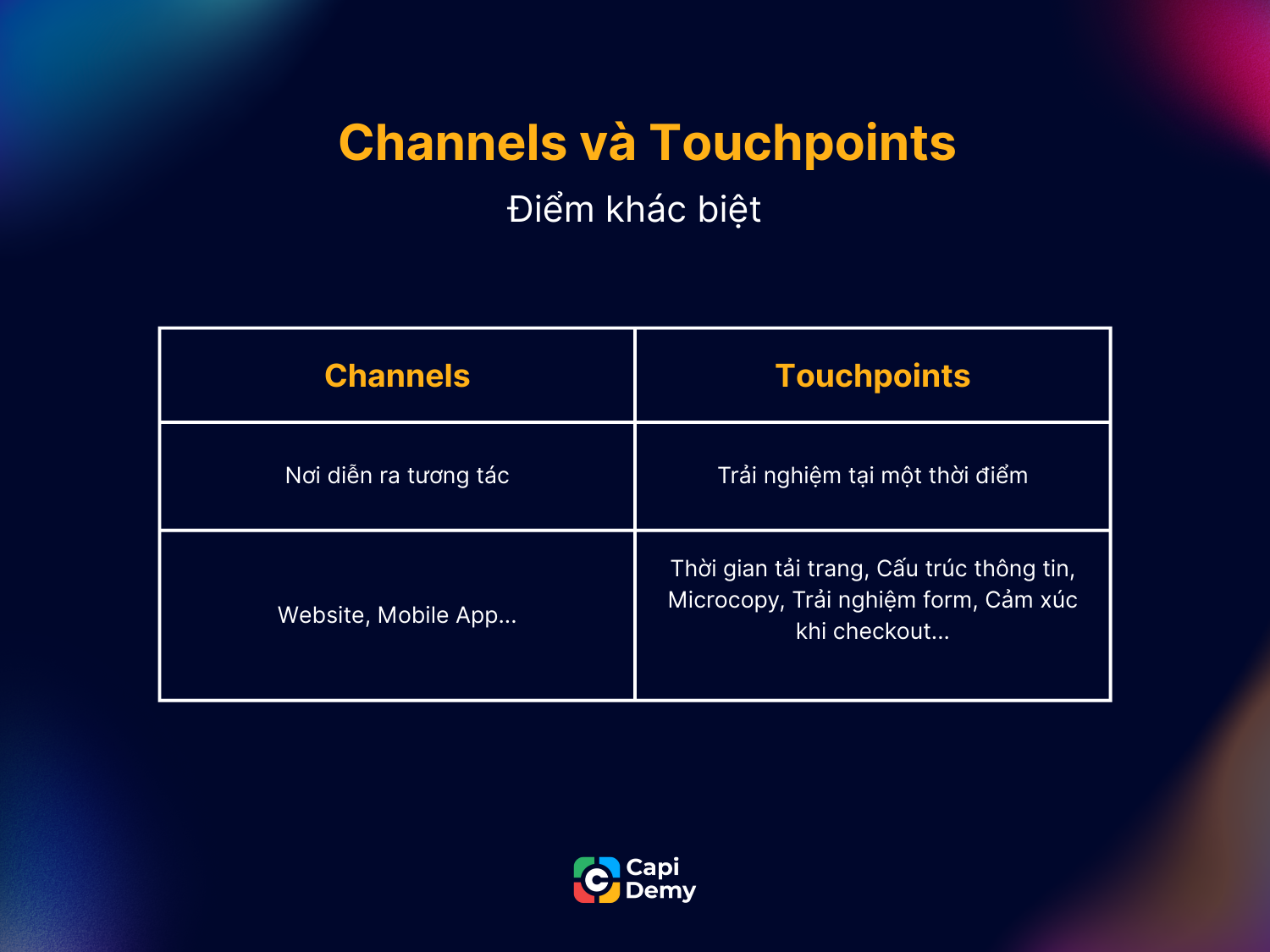 Channels và Touchpoints

Điểm khác biệt

| Channels | Touchpoints |
|---|---|
| Nơi diễn ra tương tác | Trải nghiệm tại một thời điểm |
| Website, Mobile App... | Thời gian tải trang, Cấu trúc thông tin, Microcopy, Trải nghiệm form, Cảm xúc khi checkout... |

Capi Demy